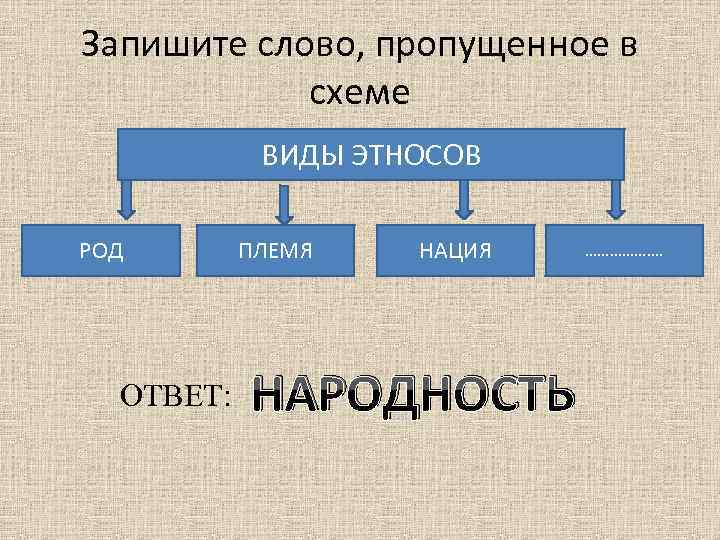 Запишите слово, пропущенное в схеме

ВИДЫ ЭТНОСОВ

РОД

ПЛЕМЯ

НАЦИЯ

………………

ОТВЕТ: НАРОДНОСТЬ